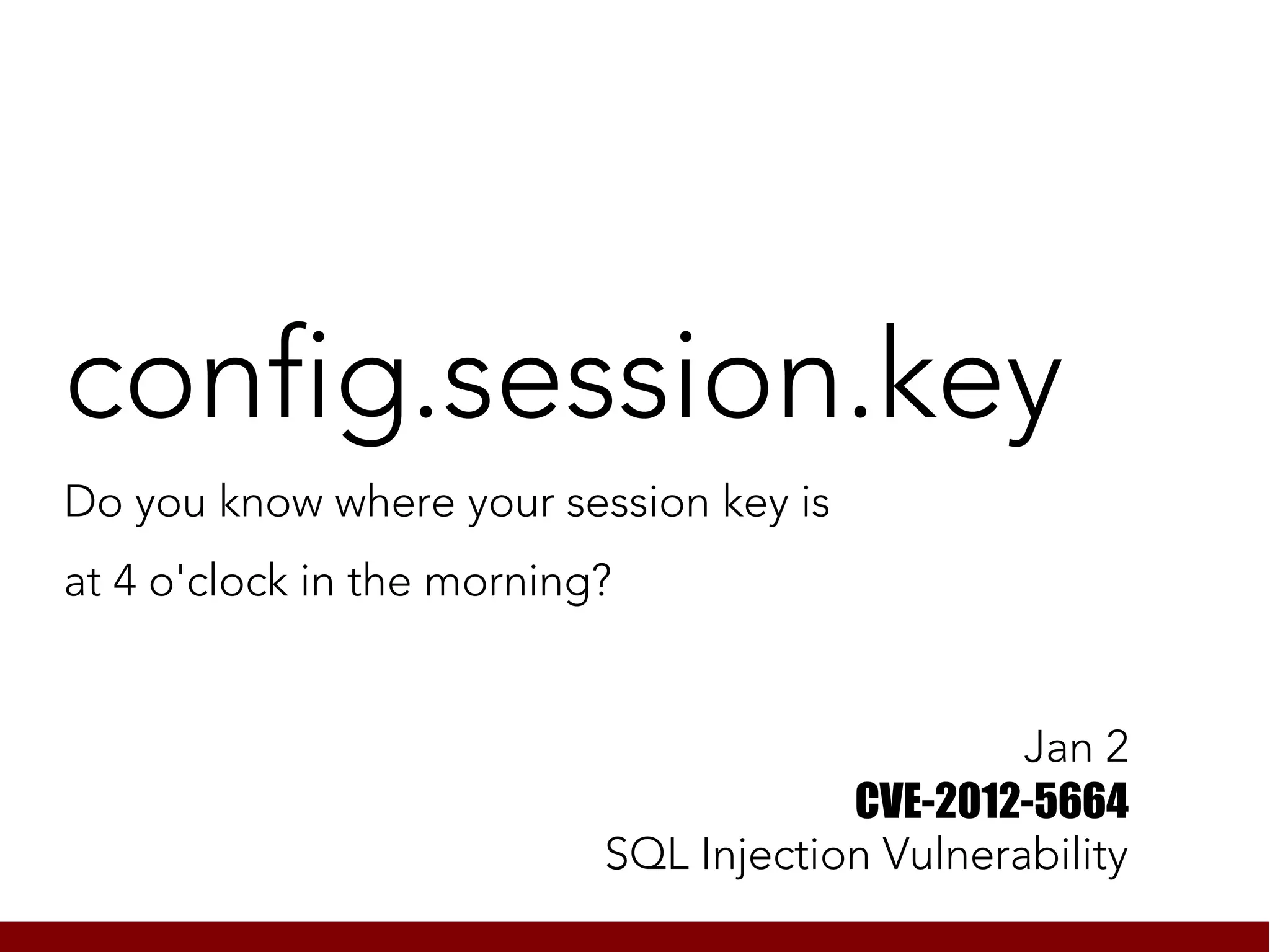 config.session.key

Do you know where your session key is

at 4 o'clock in the morning?

Jan 2

CVE-2012-5664

SQL Injection Vulnerability